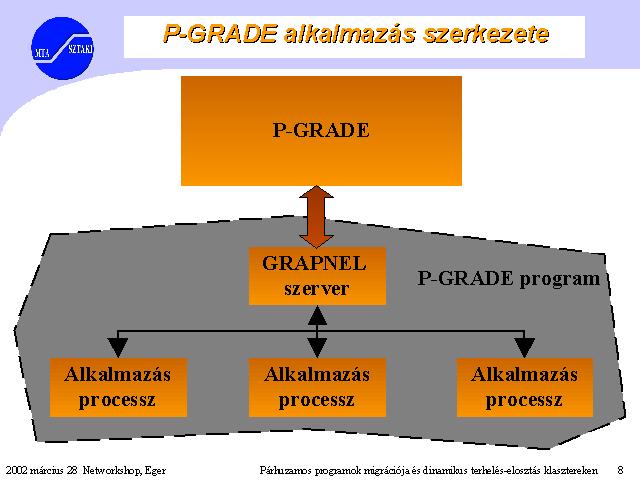 MTA SZTAKI

P-GRADE alkalmazás szerkezete

P-GRADE

GRAPNEL szerver

P-GRADE program

Alkalmazás processz

Alkalmazás processz

Alkalmazás processz

2002 március 28 Networkshop, Eger

Párhuzamos programok migrációja és dinamikus terhelés-elosztás klasztereken 8